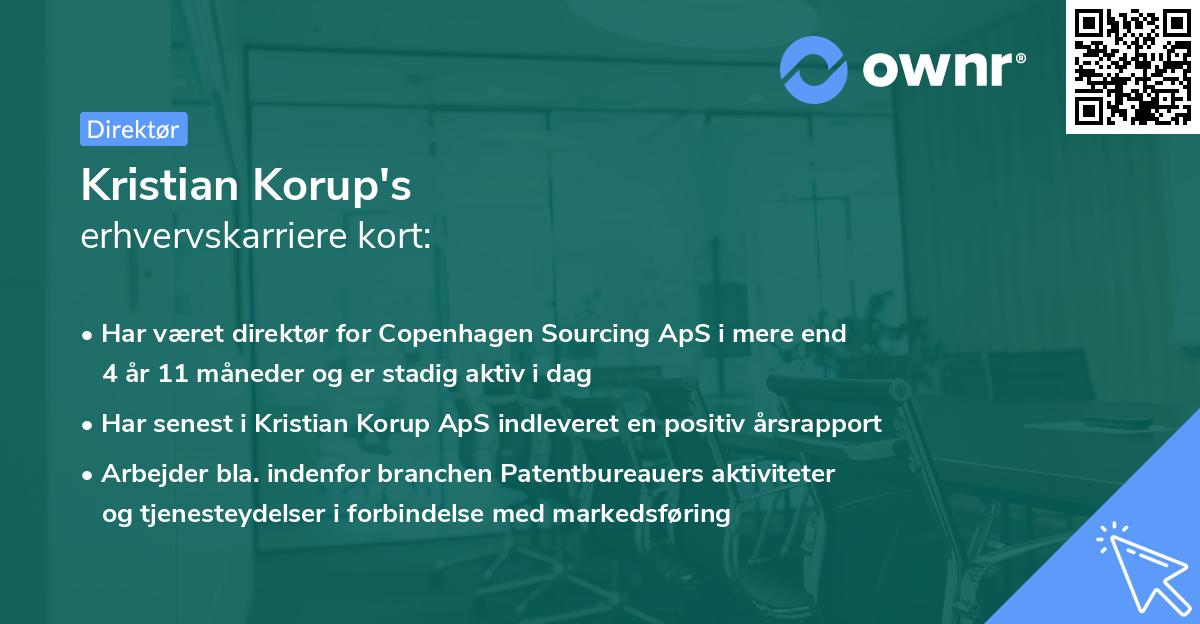 ownr®

Direktør

Kristian Korup's
erhvervskarriere kort:

• Har været direktør for Copenhagen Sourcing ApS i mere end 4 år 11 måneder og er stadig aktiv i dag

• Har senest i Kristian Korup ApS indleveret en positiv årsrapport

• Arbejder bla. indenfor branchen Patentbureauers aktiviteter og tjenesteydelser i forbindelse med markedsføring